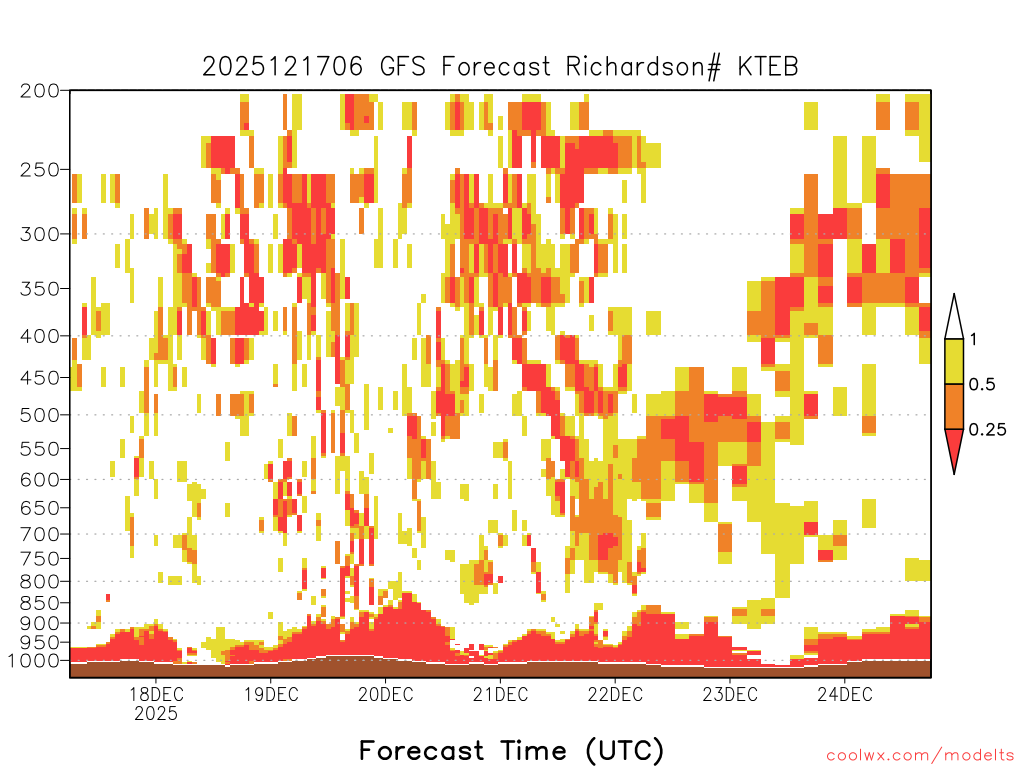 2025121706 GFS Forecast Richardson# KTEB

200
250
300
350
400
450
500
550
600
650
700
750
800
850
900
950
1000

1
0.5
0.25

18DEC 2025
19DEC
20DEC
21DEC
22DEC
23DEC
24DEC

Forecast Time (UTC)

coolwx.com/modelts